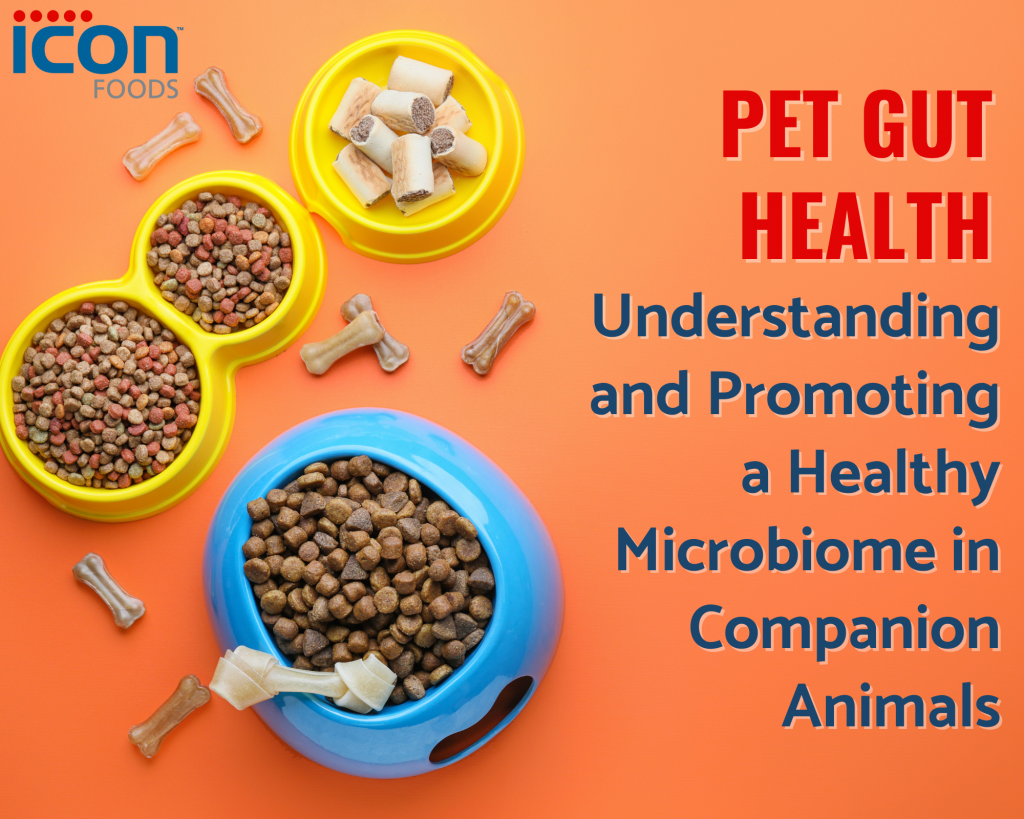 ICON™
FOODS

PET GUT HEALTH

Understanding and Promoting a Healthy Microbiome in Companion Animals